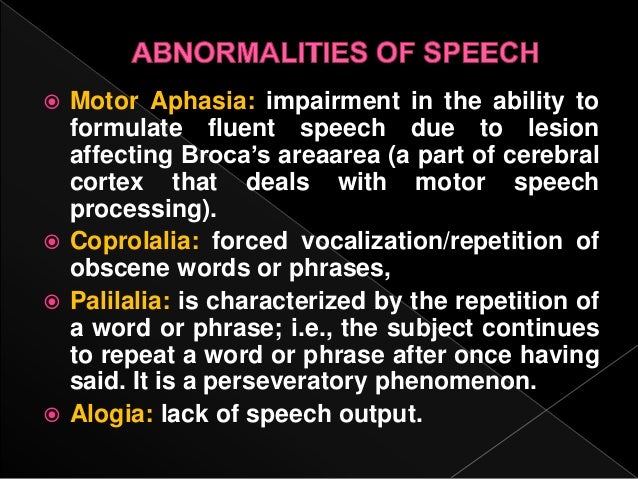 ABNORMALITIES OF SPEECH

Motor Aphasia: impairment in the ability to formulate fluent speech due to lesion affecting Broca's areaarea (a part of cerebral cortex that deals with motor speech processing).

Coprolalia: forced vocalization/repetition of obscene words or phrases,

Palilalia: is characterized by the repetition of a word or phrase; i.e., the subject continues to repeat a word or phrase after once having said. It is a perseveratory phenomenon.

Alogia: lack of speech output.